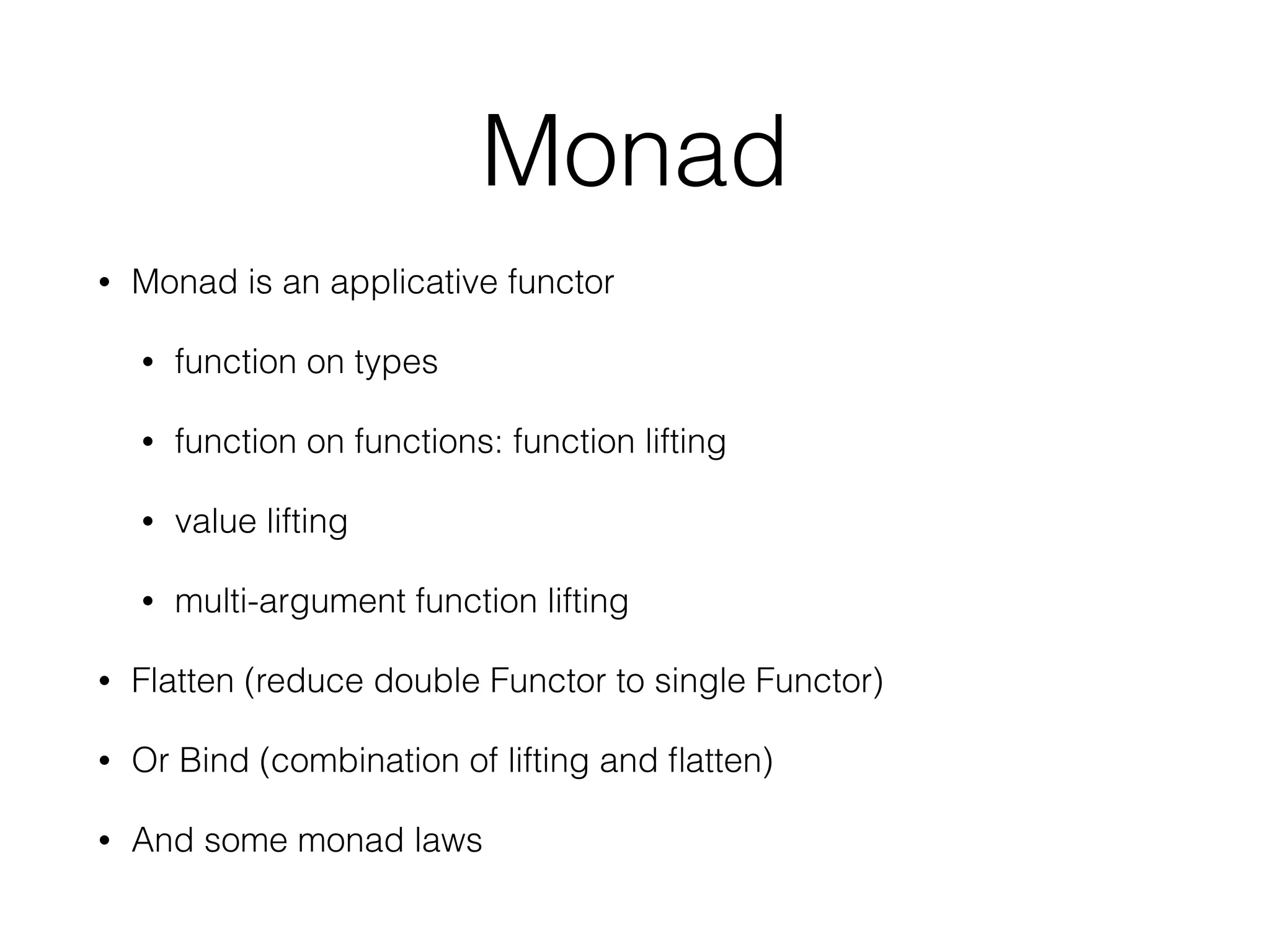 Monad

• Monad is an applicative functor

• function on types

• function on functions: function lifting

• value lifting

• multi-argument function lifting

• Flatten (reduce double Functor to single Functor)

• Or Bind (combination of lifting and flatten)

• And some monad laws